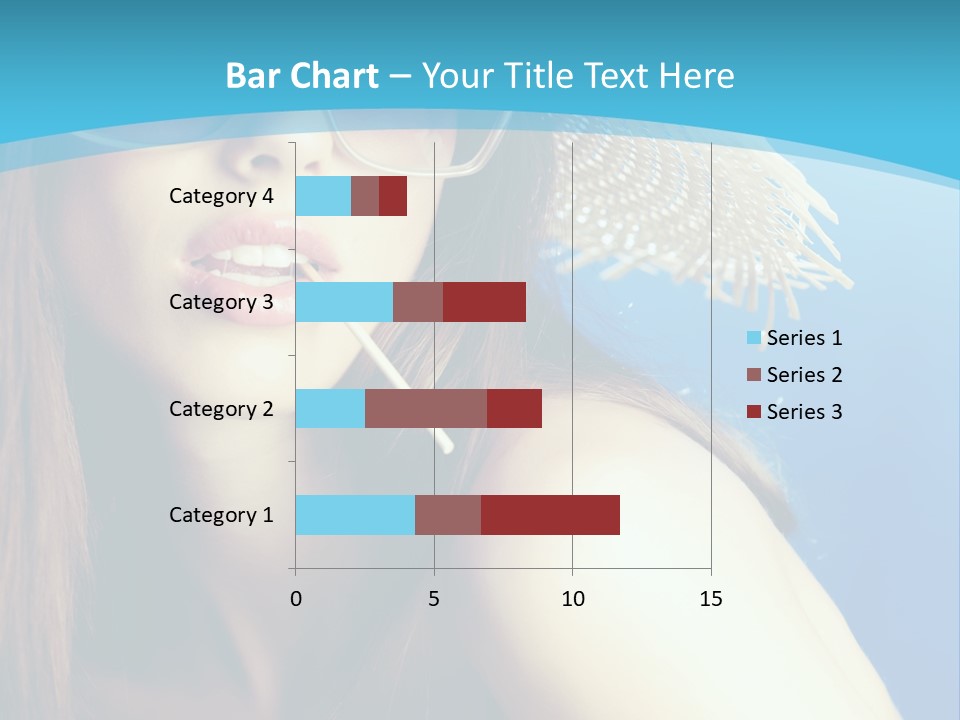 Bar Chart – Your Title Text Here

Category 4
Category 3
Category 2
Category 1

0
5
10
15

Series 1
Series 2
Series 3